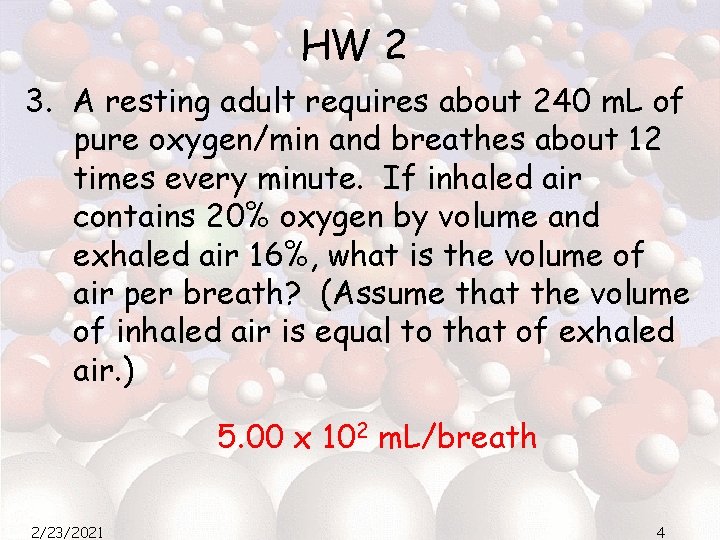 HW 2

3. A resting adult requires about 240 mL of pure oxygen/min and breathes about 12 times every minute. If inhaled air contains 20% oxygen by volume and exhaled air 16%, what is the volume of air per breath? (Assume that the volume of inhaled air is equal to that of exhaled air.)

$5.00 \times 10^2$ mL/breath

2/23/2021

4